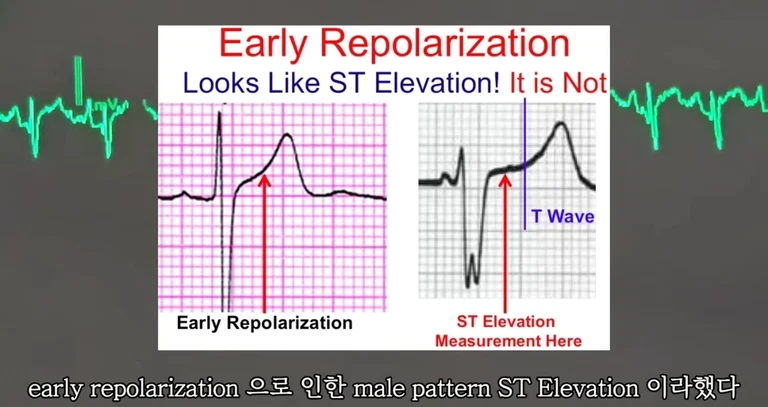 Early Repolarization

Looks Like ST Elevation! It is Not

T Wave

Early Repolarization

ST Elevation Measurement Here

early repolarization 으로 인한 male pattern ST Elevation 이라했다